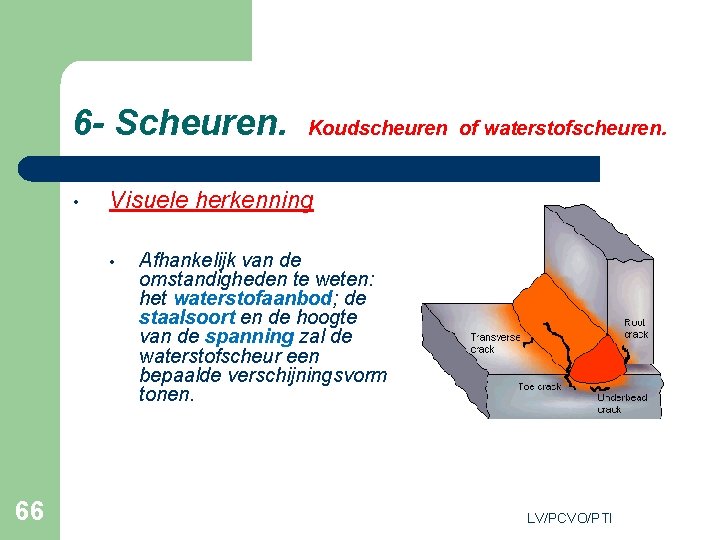 6- Scheuren. Koudscheuren of waterstofscheuren.

• Visuele herkenning

• Afhankelijk van de omstandigheden te weten: het waterstofaanbod; de staalsoort en de hoogte van de spanning zal de waterstofscheur een bepaalde verschijningsvorm tonen.

Transverse crack

Root crack

Toe crack

Underbead crack

66

LV/PCVO/PTI